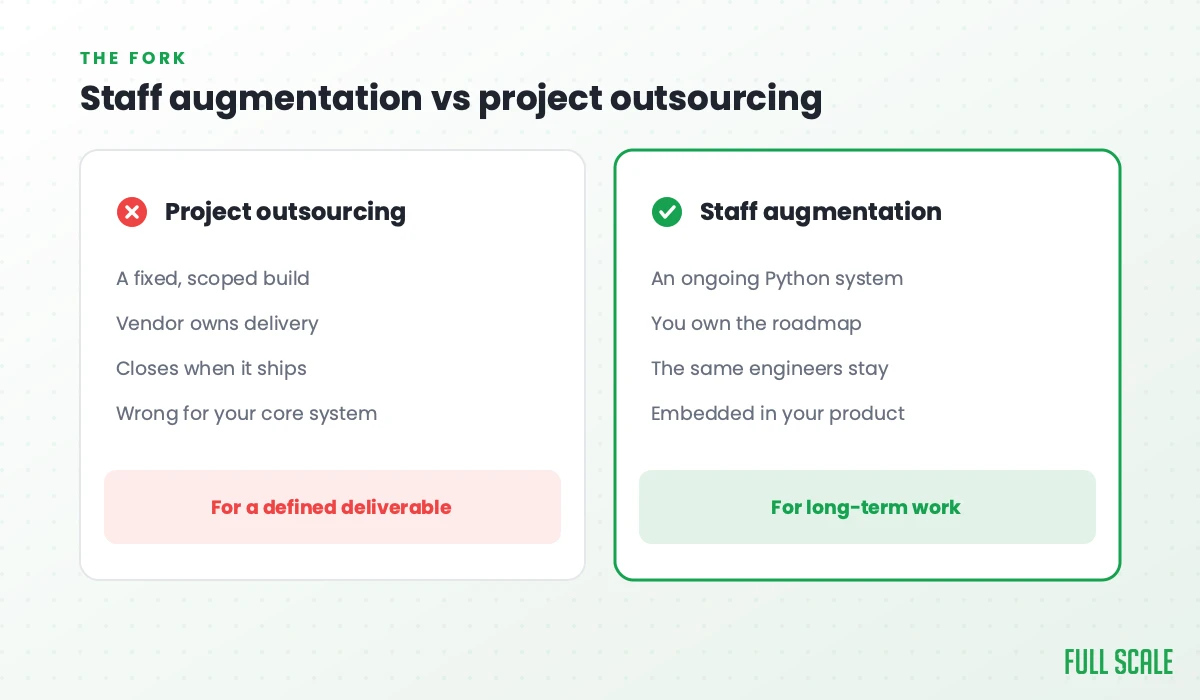 THE FORK

Staff augmentation vs project outsourcing

Project outsourcing

A fixed, scoped build

Vendor owns delivery

Closes when it ships

Wrong for your core system

For a defined deliverable

Staff augmentation

An ongoing Python system

You own the roadmap

The same engineers stay

Embedded in your product

For long-term work

FULL SCALE